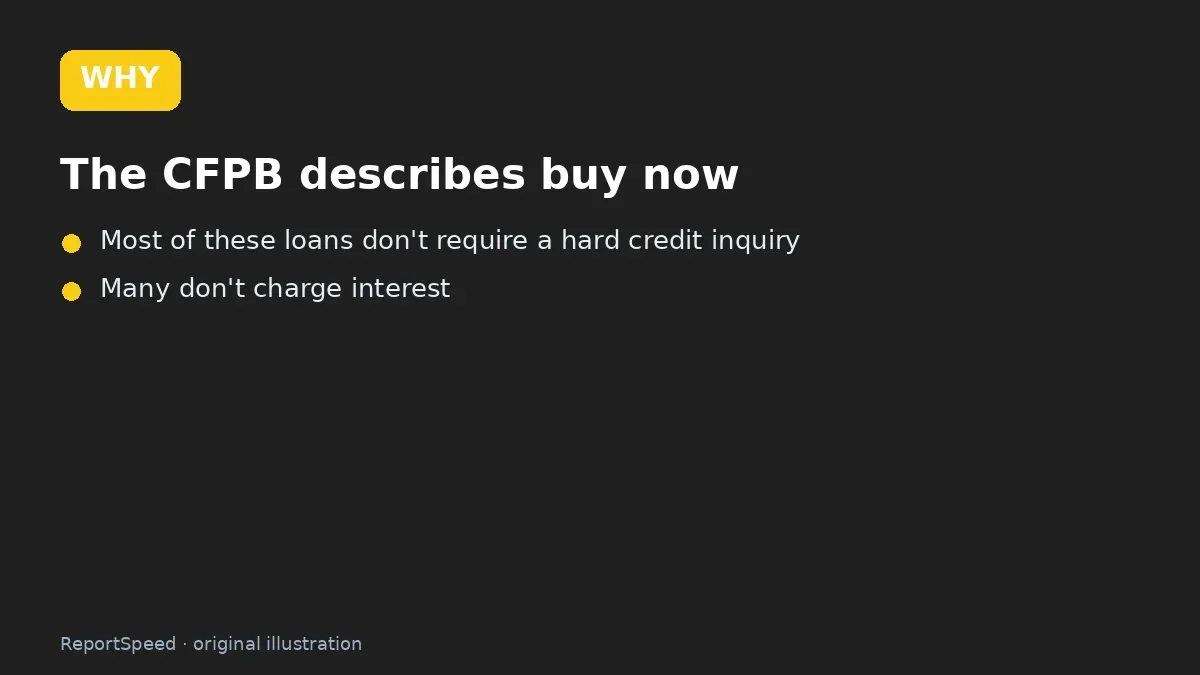 WHY

The CFPB describes buy now

• Most of these loans don't require a hard credit inquiry
• Many don't charge interest

ReportSpeed · original illustration